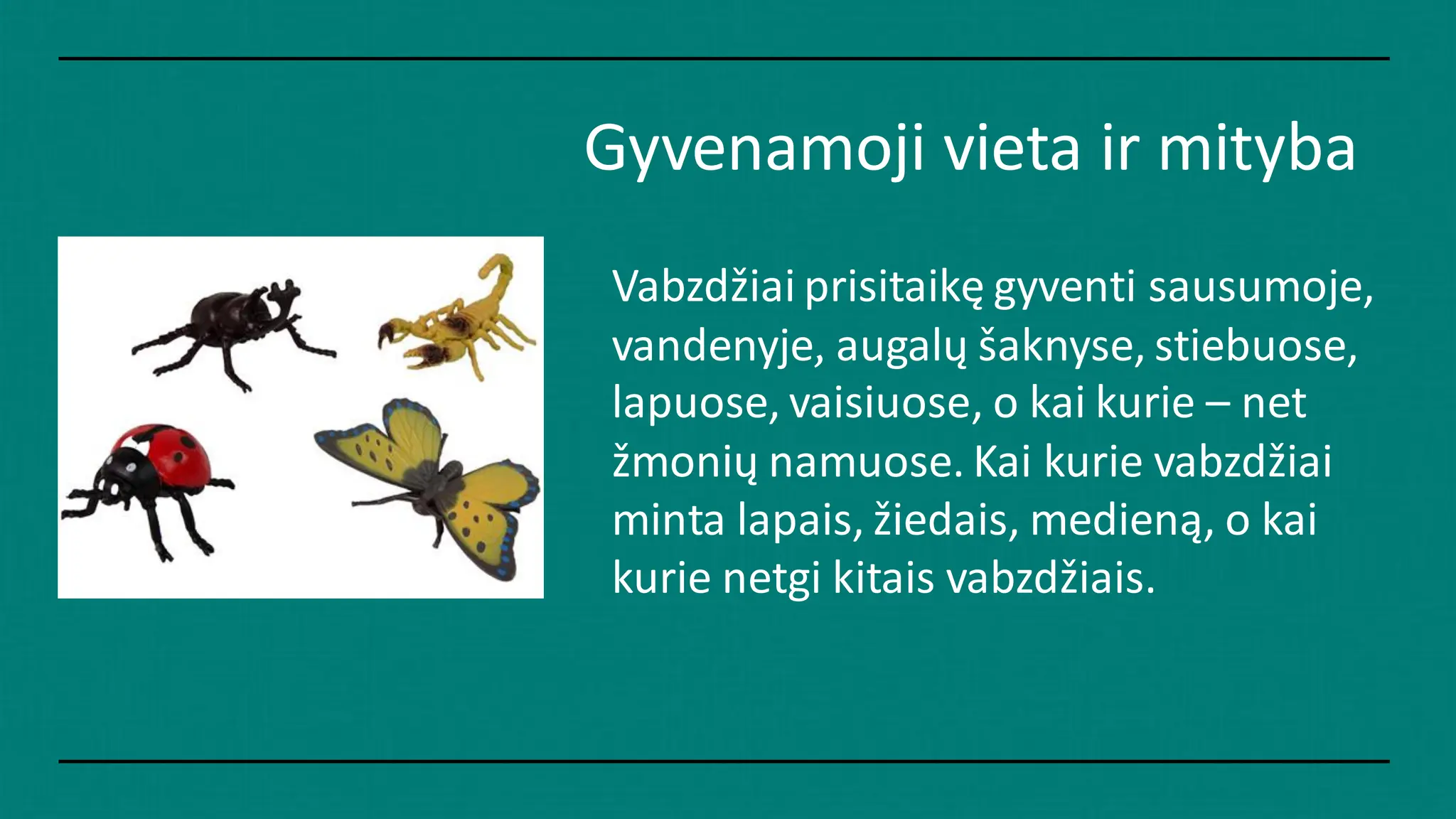 Gyvenamoji vieta ir mityba

Vabzdžiai prisitaikę gyventi sausumoje, vandenyje, augalų šaknyse, stiebuose, lapuose, vaisiuose, o kai kurie – net žmonių namuose. Kai kurie vabzdžiai minta lapais, žiedais, medieną, o kai kurie netgi kitais vabzdžiais.